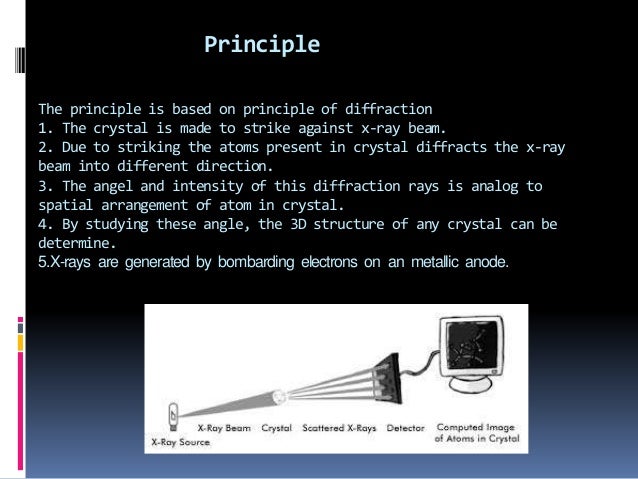 Principle

The principle is based on principle of diffraction
1. The crystal is made to strike against x-ray beam.
2. Due to striking the atoms present in crystal diffracts the x-ray beam into different direction.
3. The angel and intensity of this diffraction rays is analog to spatial arrangement of atom in crystal.
4. By studying these angle, the 3D structure of any crystal can be determine.
5.X-rays are generated by bombarding electrons on an metallic anode.

X-Ray Source X-Ray Beam Crystal Scattered X-Rays Detector Computed Image of Atoms in Crystal